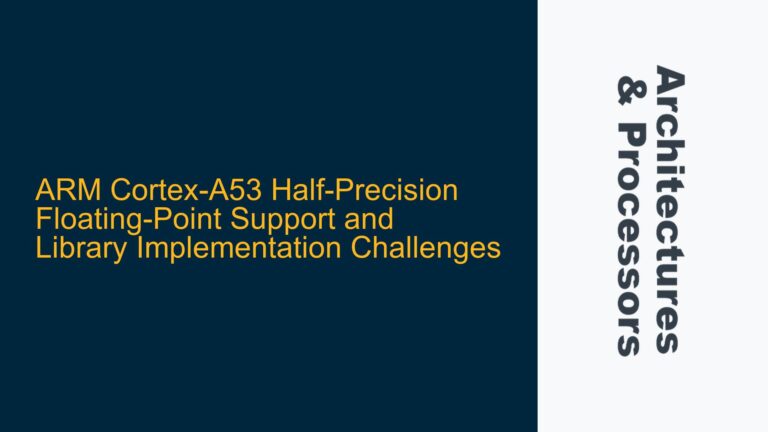 ARM Cortex-A53 Half-Precision Floating-Point Support and Library Implementation Challenges

Architectures & Processors